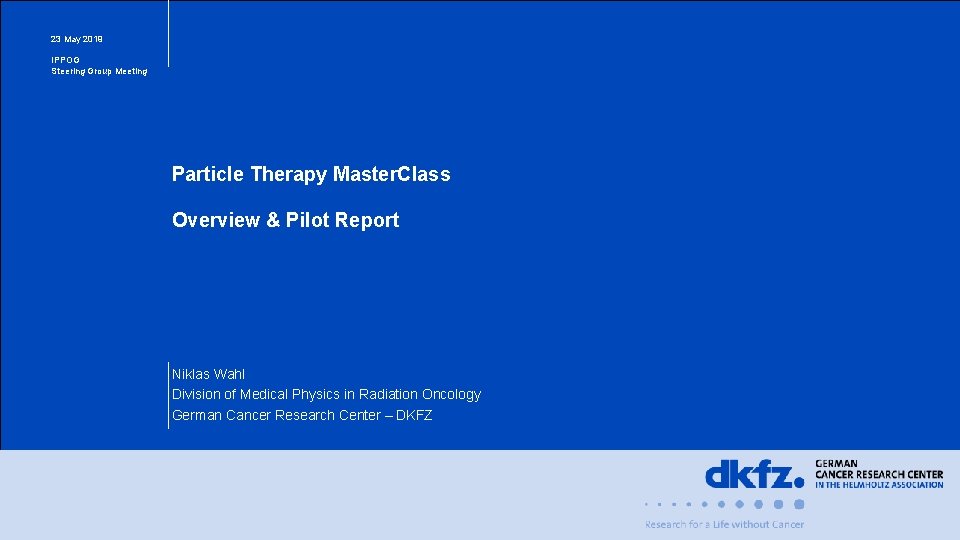 23 May 2019

IPPOG
Steering Group Meeting

Particle Therapy MasterClass

Overview & Pilot Report

Niklas Wahl
Division of Medical Physics in Radiation Oncology
German Cancer Research Center – DKFZ

dkfz. GERMAN CANCER RESEARCH CENTER IN THE HELMHOLTZ ASSOCIATION

Research for a Life without Cancer